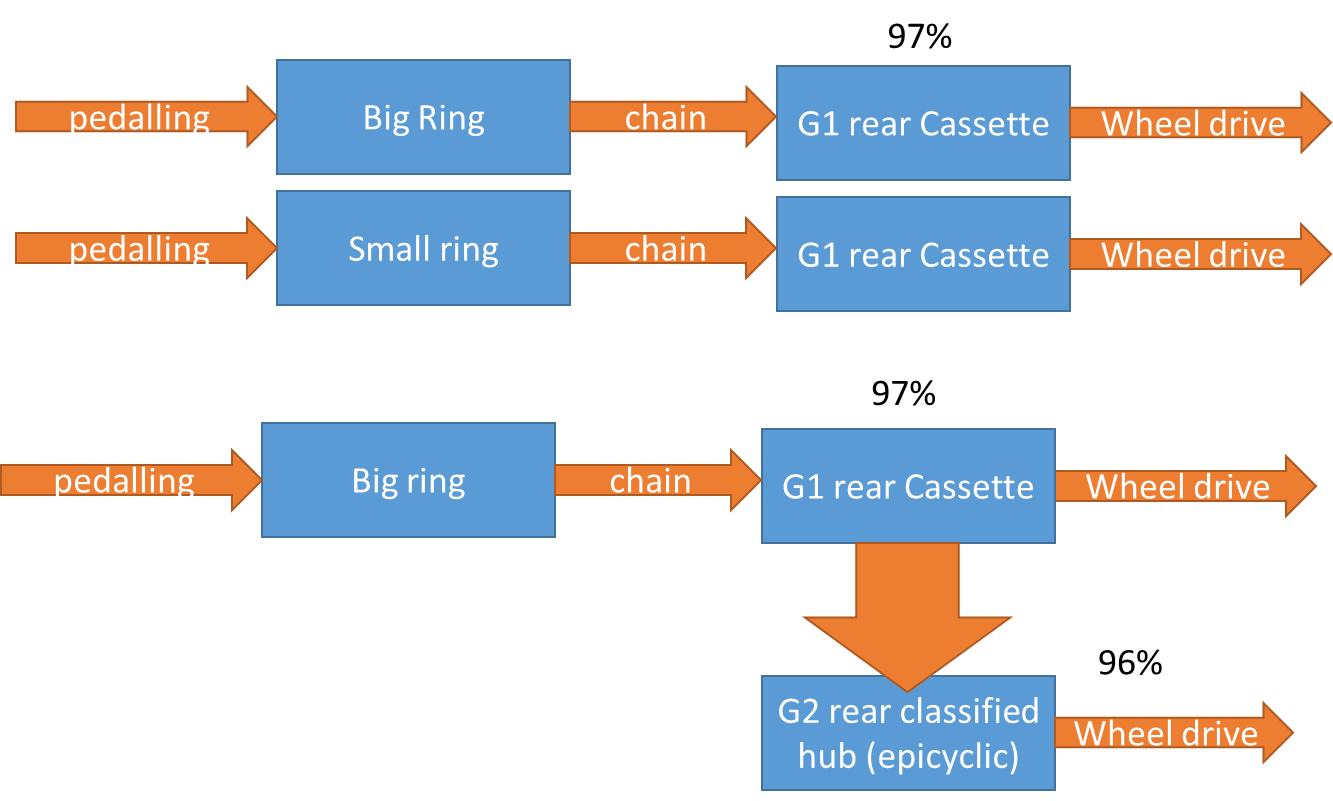 97%

pedalling Big Ring chain G1 rear Cassette Wheel drive

pedalling Small ring chain G1 rear Cassette Wheel drive

97%

pedalling Big ring chain G1 rear Cassette Wheel drive

96%

G2 rear classified hub (epicyclic) Wheel drive